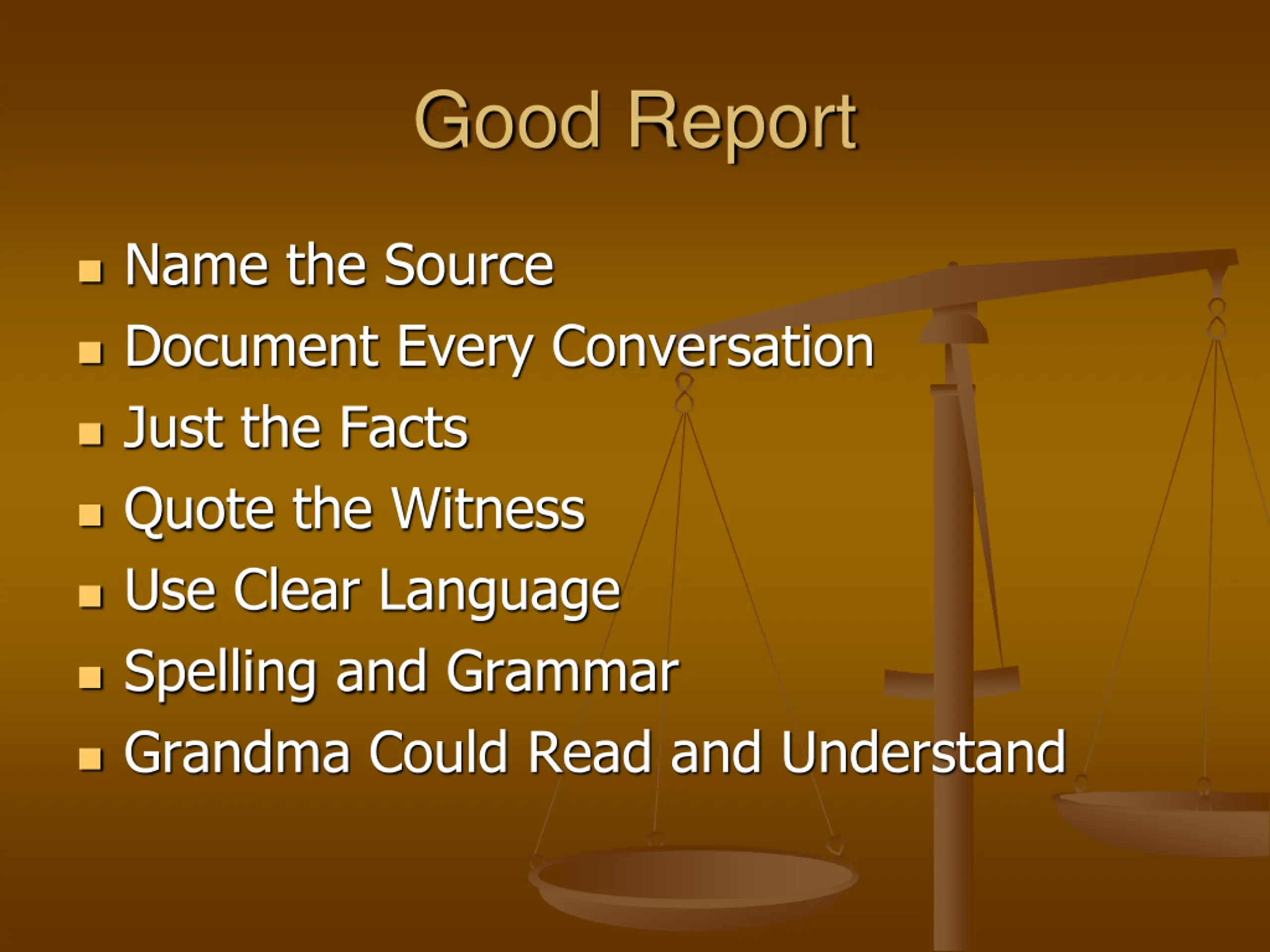 Good Report

- Name the Source
- Document Every Conversation
- Just the Facts
- Quote the Witness
- Use Clear Language
- Spelling and Grammar
- Grandma Could Read and Understand